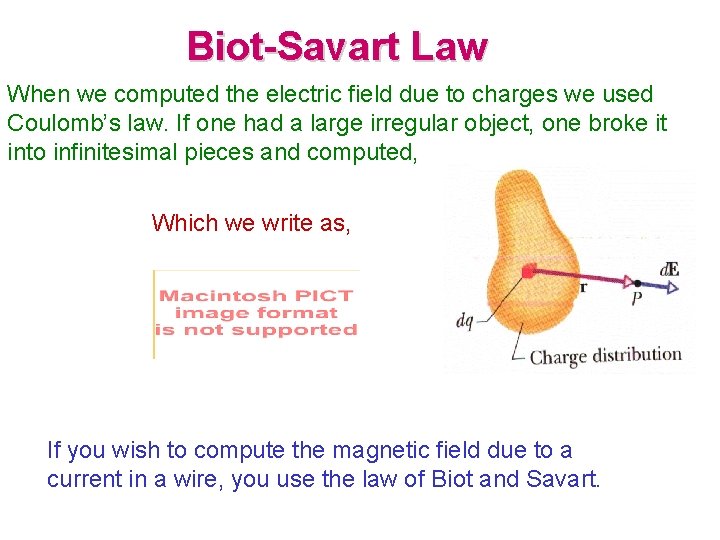 Biot-Savart Law

When we computed the electric field due to charges we used Coulomb's law. If one had a large irregular object, one broke it into infinitesimal pieces and computed,

Which we write as,

Macintosh PICT image format is not supported

$d\mathbf{E}$

$\mathbf{r}$

$P$

$dq$

Charge distribution

If you wish to compute the magnetic field due to a current in a wire, you use the law of Biot and Savart.